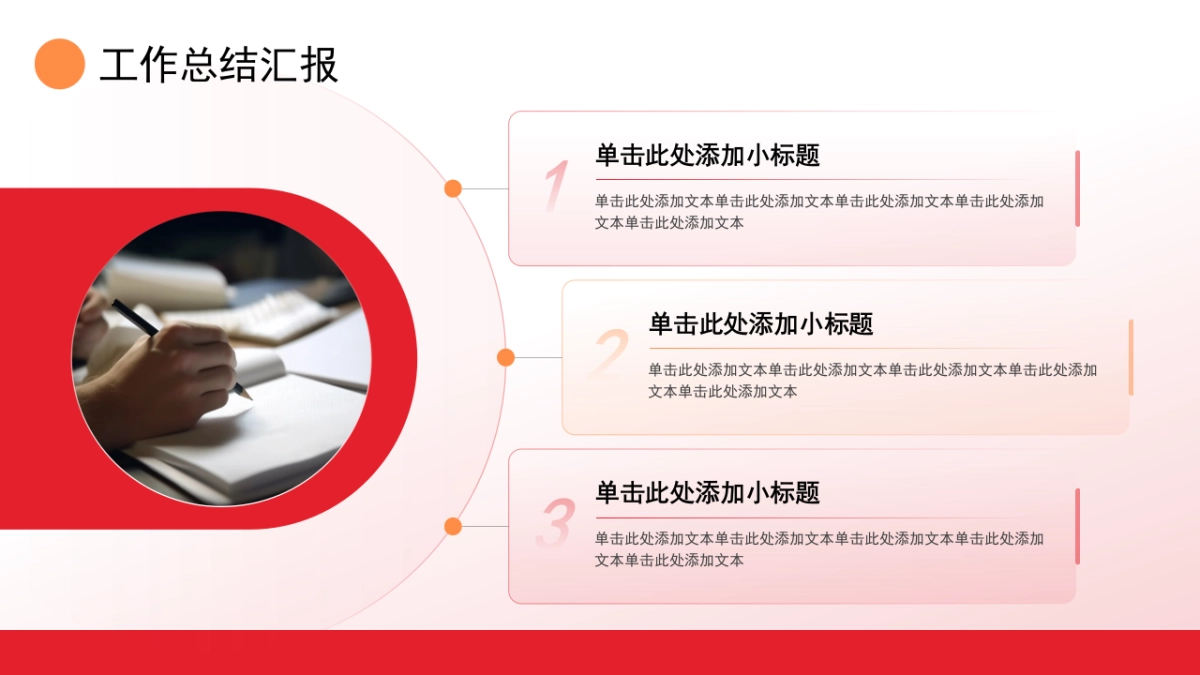 工作总结汇报

1
单击此处添加小标题
单击此处添加文本单击此处添加文本单击此处添加文本单击此处添加文本单击此处添加文本

2
单击此处添加小标题
单击此处添加文本单击此处添加文本单击此处添加文本单击此处添加文本单击此处添加文本

3
单击此处添加小标题
单击此处添加文本单击此处添加文本单击此处添加文本单击此处添加文本单击此处添加文本